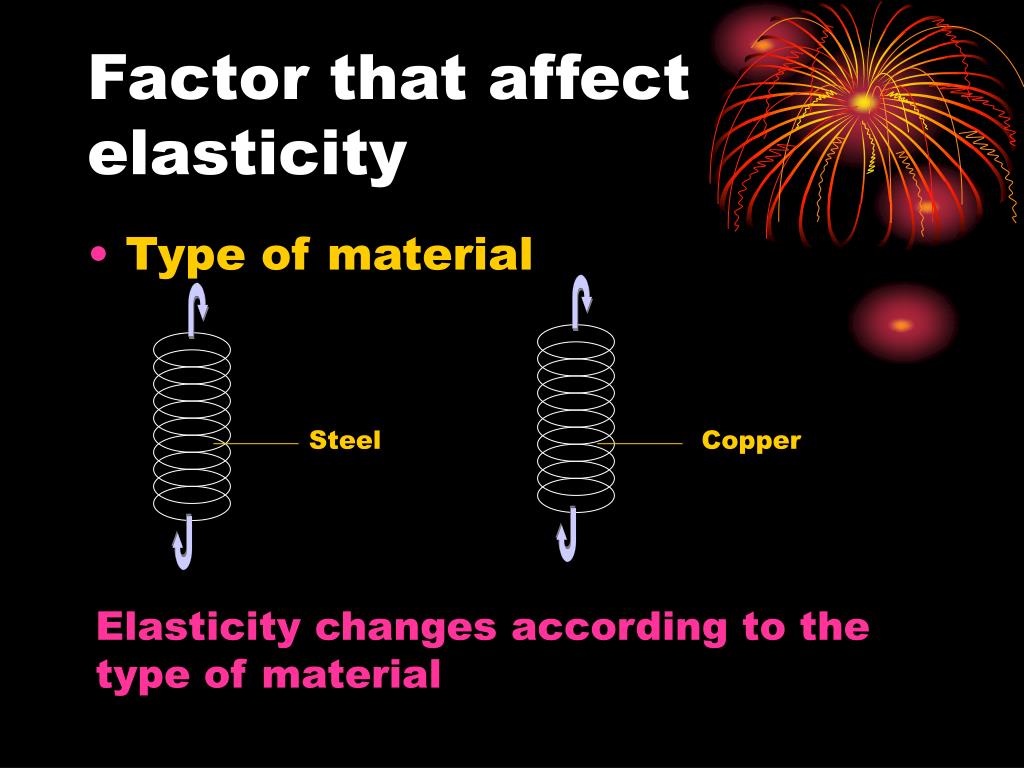 Factor that affect elasticity

• Type of material

Steel

Copper

Elasticity changes according to the type of material